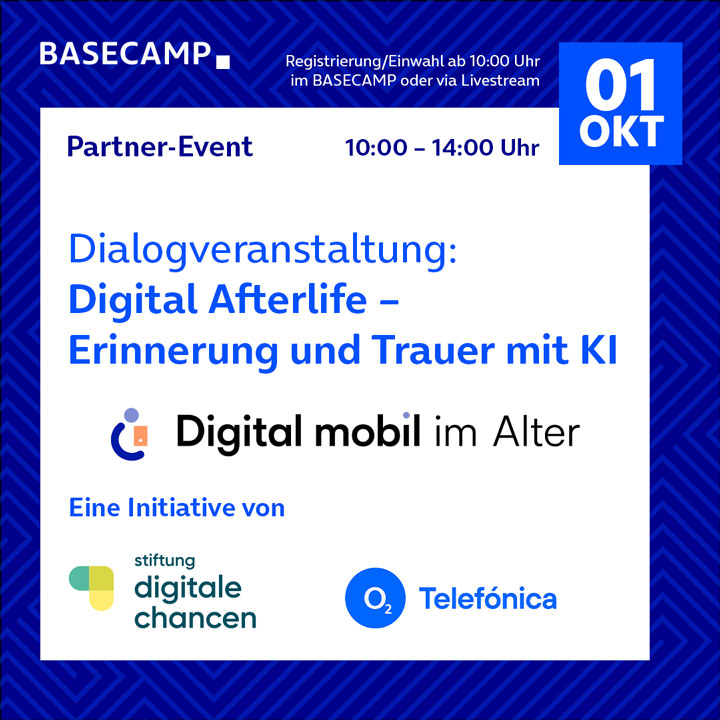 BASECAMP

Registrierung/Einwahl ab 10:00 Uhr im BASECAMP oder via Livestream

01 OKT

Partner-Event

10:00 – 14:00 Uhr

Dialogveranstaltung:
Digital Afterlife – Erinnerung und Trauer mit KI

Digital mobil im Alter

Eine Initiative von

stiftung digitale chancen

$O_2$ Telefónica